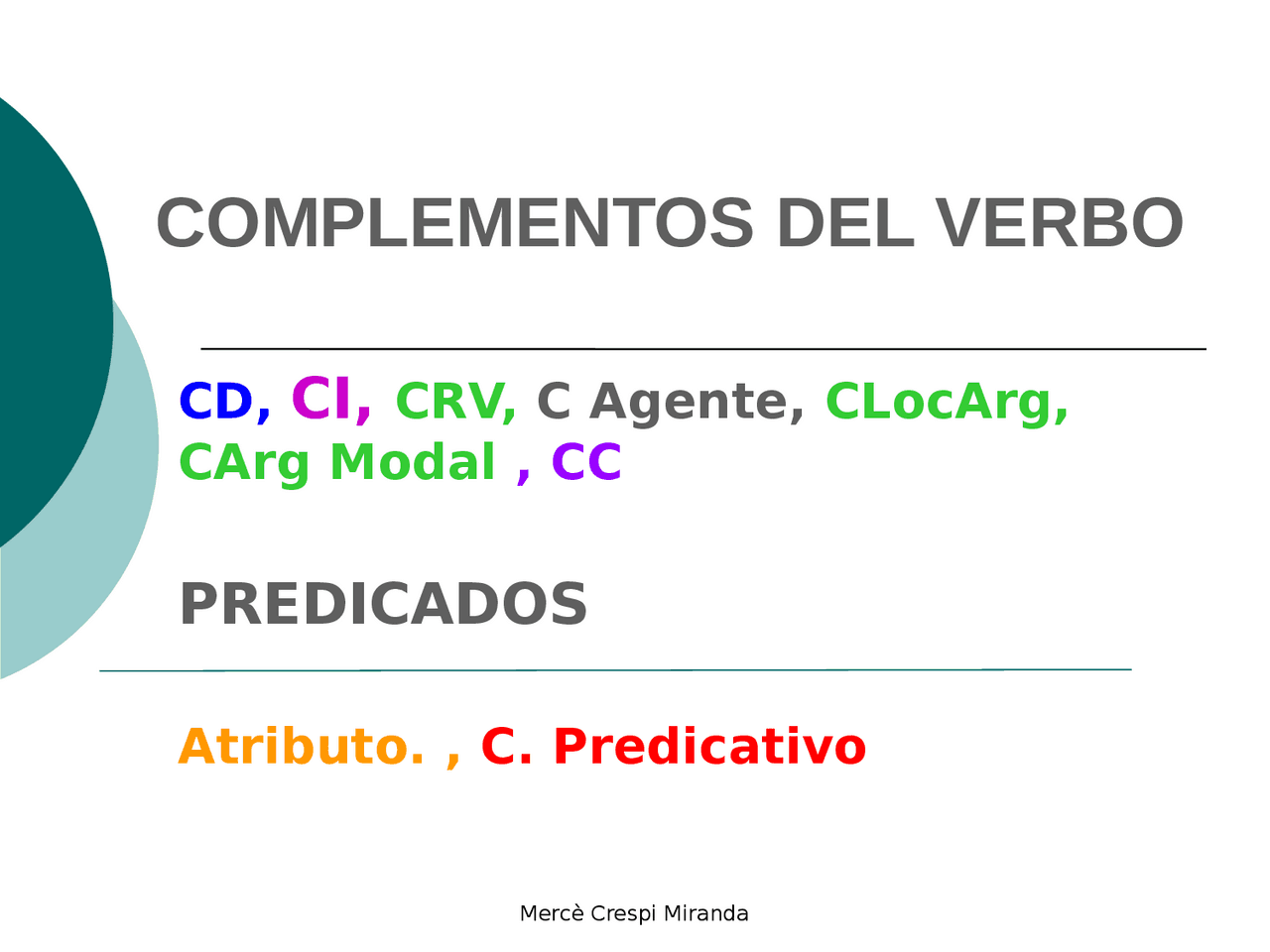 COMPLEMENTOS DEL VERBO

CD, CI, CRV, C Agente, CLocArg, CArg Modal , CC

PREDICADOS

Atributo. , C. Predicativo

Mercè Crespi Miranda